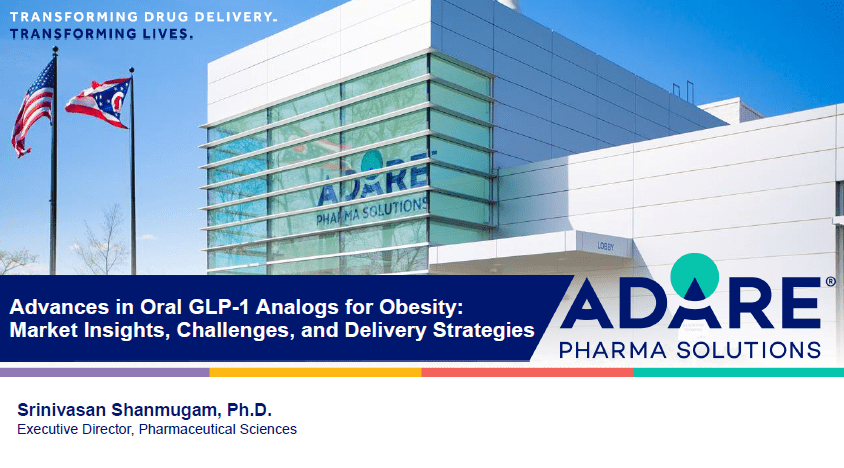 TRANSFORMING DRUG DELIVERY.
TRANSFORMING LIVES.

ADARE
PHARMA SOLUTIONS

LOBBY

Advances in Oral GLP-1 Analogs for Obesity: Market Insights, Challenges, and Delivery Strategies

ADARE®
PHARMA SOLUTIONS

Srinivasan Shanmugam, Ph.D.
Executive Director, Pharmaceutical Sciences